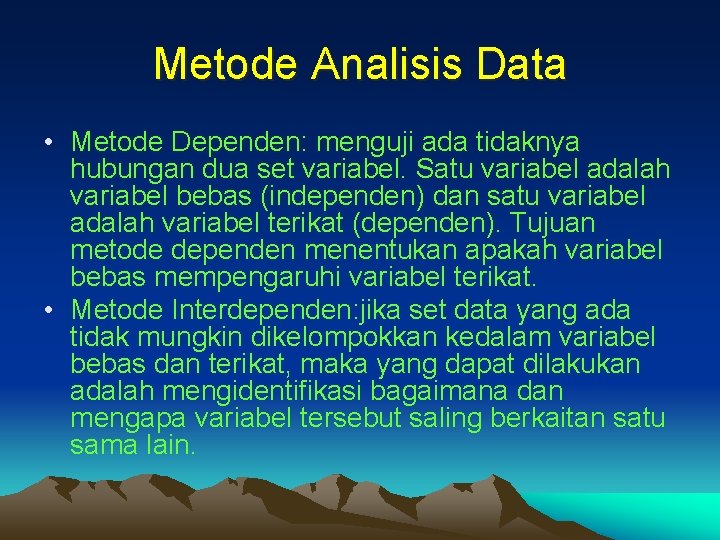 Metode Analisis Data

• Metode Dependen: menguji ada tidaknya hubungan dua set variabel. Satu variabel adalah variabel bebas (independen) dan satu variabel adalah variabel terikat (dependen). Tujuan metode dependen menentukan apakah variabel bebas mempengaruhi variabel terikat.
• Metode Interdependen:jika set data yang ada tidak mungkin dikelompokkan kedalam variabel bebas dan terikat, maka yang dapat dilakukan adalah mengidentifikasi bagaimana dan mengapa variabel tersebut saling berkaitan satu sama lain.